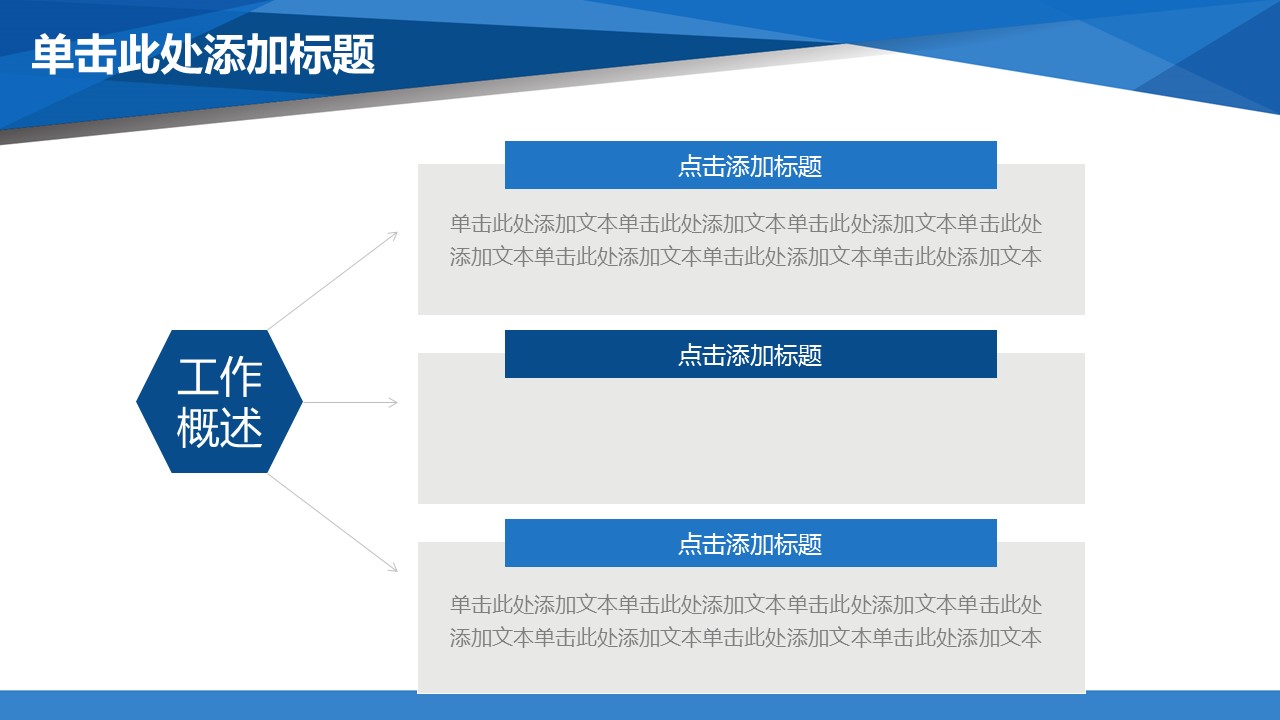 单击此处添加标题

工作概述

点击添加标题

单击此处添加文本单击此处添加文本单击此处添加文本单击此处添加文本单击此处添加文本单击此处添加文本单击此处添加文本

点击添加标题

点击添加标题

单击此处添加文本单击此处添加文本单击此处添加文本单击此处添加文本单击此处添加文本单击此处添加文本单击此处添加文本